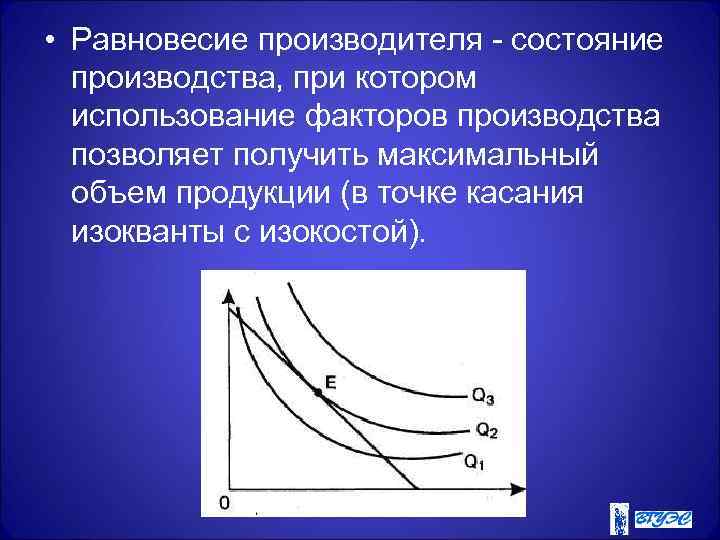 • Равновесие производителя - состояние производства, при котором использование факторов производства позволяет получить максимальный объем продукции (в точке касания изокванты с изокостой).

E
$Q_3$
$Q_2$
$Q_1$
0

ВГУЭС